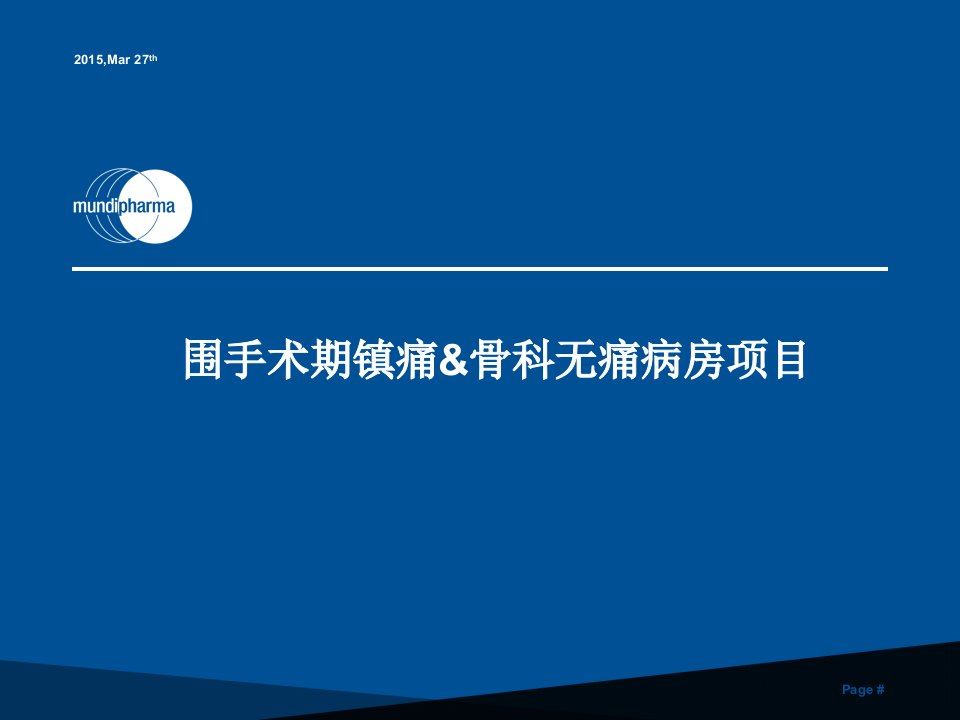 2015,Mar 27th

mundipharma

围手术期镇痛&骨科无痛病房项目

Page #